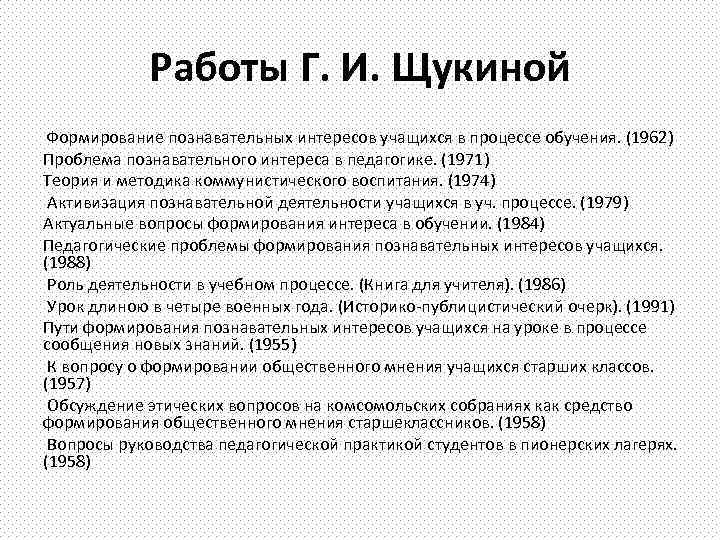 Работы Г. И. Щукиной

Формирование познавательных интересов учащихся в процессе обучения. (1962)

Проблема познавательного интереса в педагогике. (1971)

Теория и методика коммунистического воспитания. (1974)

Активизация познавательной деятельности учащихся в уч. процессе. (1979)

Актуальные вопросы формирования интереса в обучении. (1984)

Педагогические проблемы формирования познавательных интересов учащихся. (1988)

Роль деятельности в учебном процессе. (Книга для учителя). (1986)

Урок длиною в четыре военных года. (Историко-публицистический очерк). (1991)

Пути формирования познавательных интересов учащихся на уроке в процессе сообщения новых знаний. (1955)

К вопросу о формировании общественного мнения учащихся старших классов. (1957)

Обсуждение этических вопросов на комсомольских собраниях как средство формирования общественного мнения старшеклассников. (1958)

Вопросы руководства педагогической практикой студентов в пионерских лагерях. (1958)